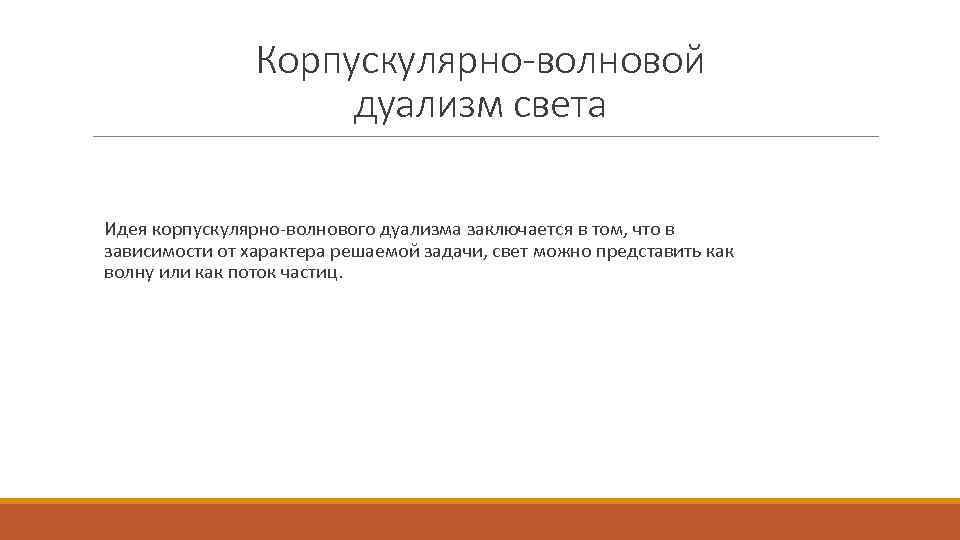 Корпускулярно-волновой дуализм света

Идея корпускулярно-волнового дуализма заключается в том, что в зависимости от характера решаемой задачи, свет можно представить как волну или как поток частиц.